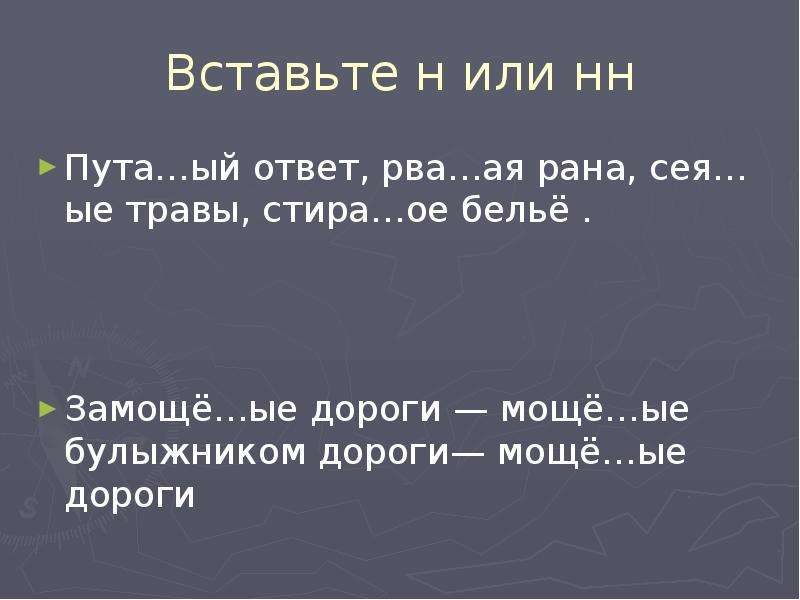 Вставьте н или нн

► Пута...ый ответ, рва...ая рана, сея...ые травы, стира...ое бельё .

► Замощё...ые дороги — мощё...ые булыжником дороги— мощё...ые дороги